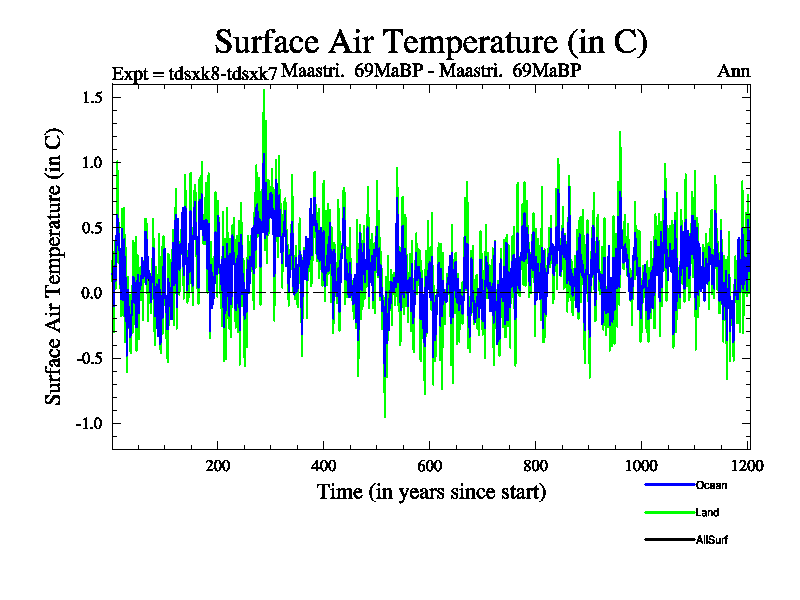 Surface Air Temperature (in C)

Expt = tdsxk8-tdsxk7 Maastri. 69MaBP - Maastri. 69MaBP Ann

Surface Air Temperature (in C)

1.5
1.0
0.5
0.0
-0.5
-1.0

200 400 600 800 1000 1200

Time (in years since start)

Ocean
Land
AllSurf